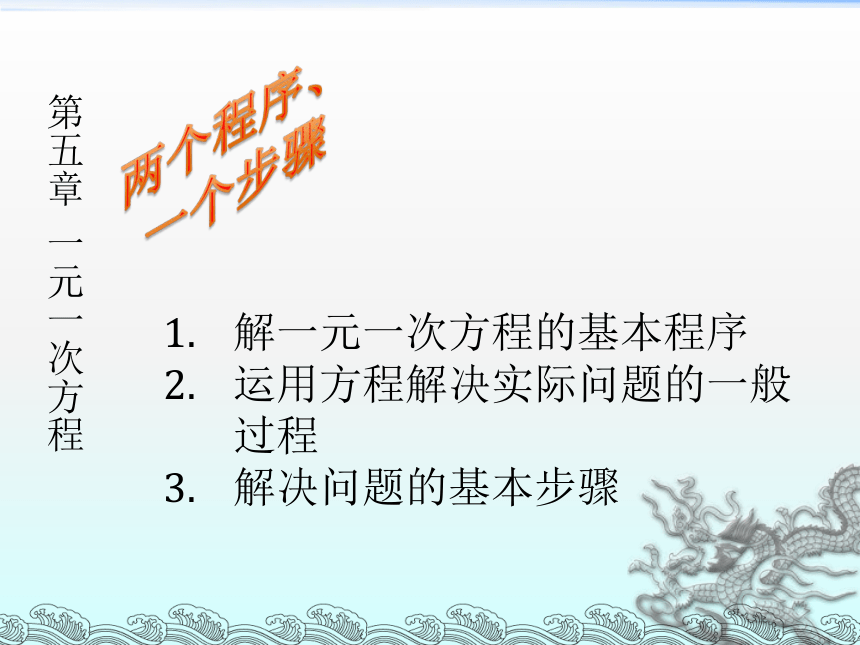 第五章 一元一次方程

两个程序、一个步骤

1. 解一元一次方程的基本程序
2. 运用方程解决实际问题的一般过程
3. 解决问题的基本步骤